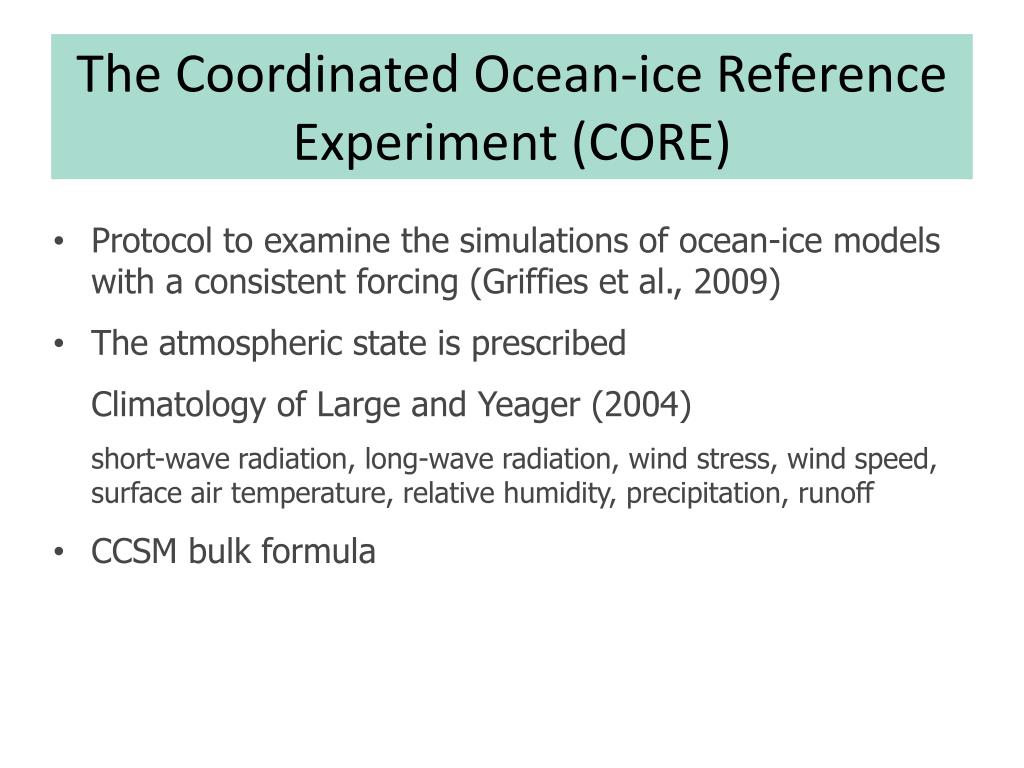 The Coordinated Ocean-ice Reference Experiment (CORE)

• Protocol to examine the simulations of ocean-ice models with a consistent forcing (Griffies et al., 2009)

• The atmospheric state is prescribed

Climatology of Large and Yeager (2004)

short-wave radiation, long-wave radiation, wind stress, wind speed, surface air temperature, relative humidity, precipitation, runoff

• CCSM bulk formula